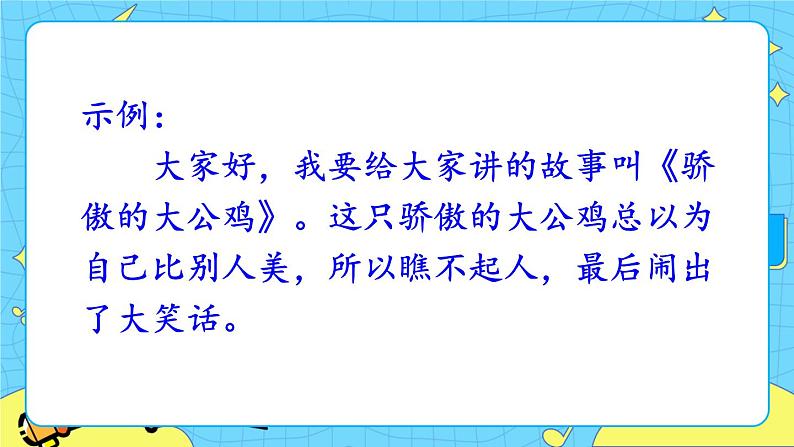 示例：

大家好，我要给大家讲的故事叫《骄傲的大公鸡》。这只骄傲的大公鸡总以为自己比别人美，所以瞧不起人，最后闹出了大笑话。